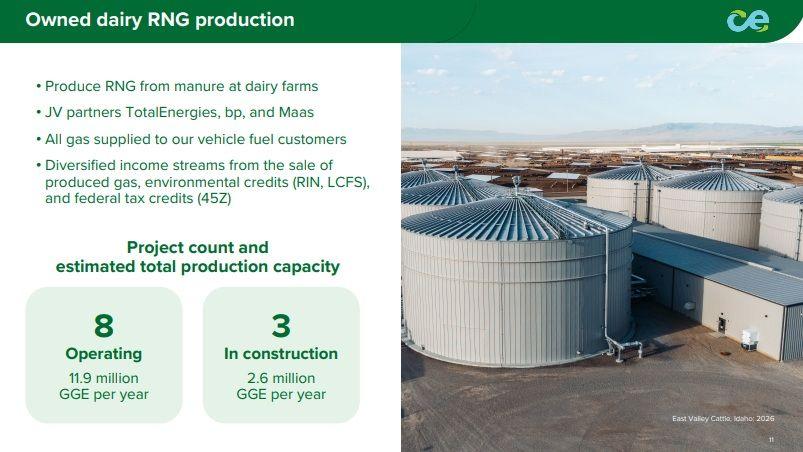 Owned dairy RNG production

ce

• Produce RNG from manure at dairy farms
• JV partners TotalEnergies, bp, and Maas
• All gas supplied to our vehicle fuel customers
• Diversified income streams from the sale of produced gas, environmental credits (RIN, LCFS), and federal tax credits (45Z)

Project count and estimated total production capacity

8
Operating
11.9 million GGE per year

3
In construction
2.6 million GGE per year

East Valley Cattle, Idaho: 2026

11